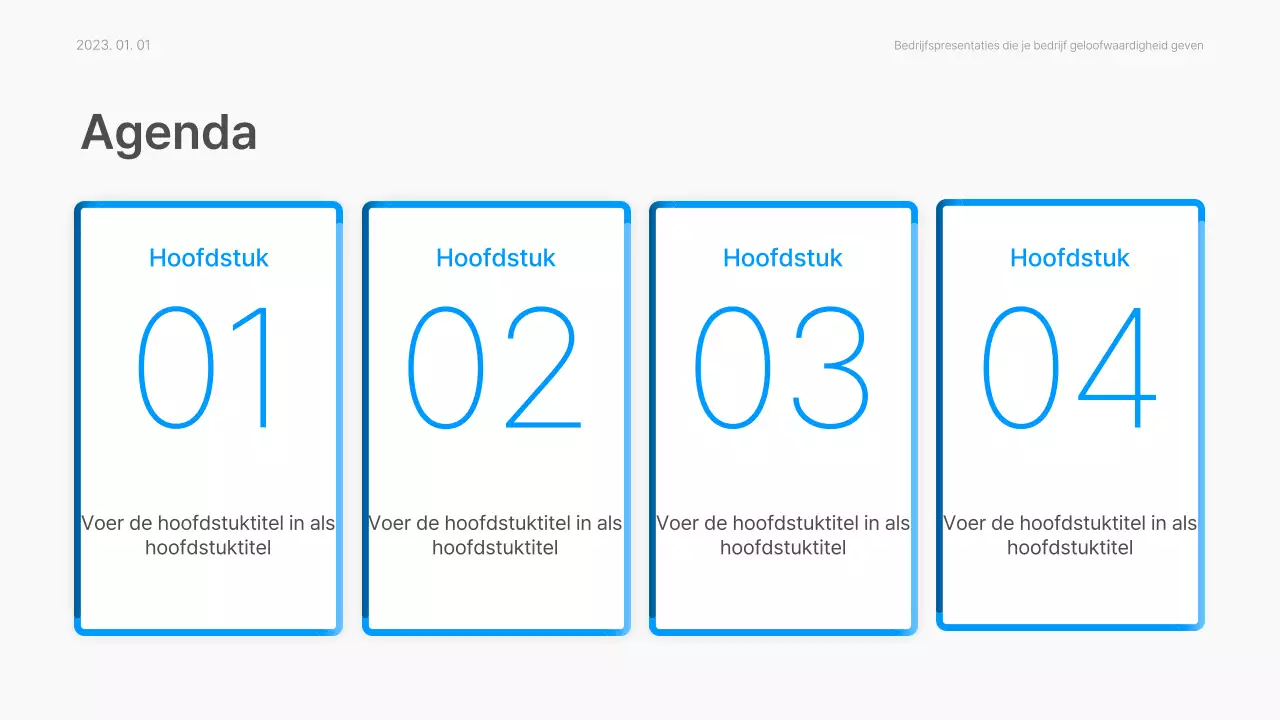 2023. 01. 01

Bedrijfspresentaties die je bedrijf geloofwaardigheid geven

Agenda

Hoofdstuk

01

Voer de hoofdstuktitel in als hoofdstuktitel

Hoofdstuk

02

Voer de hoofdstuktitel in als hoofdstuktitel

Hoofdstuk

03

Voer de hoofdstuktitel in als hoofdstuktitel

Hoofdstuk

04

Voer de hoofdstuktitel in als hoofdstuktitel